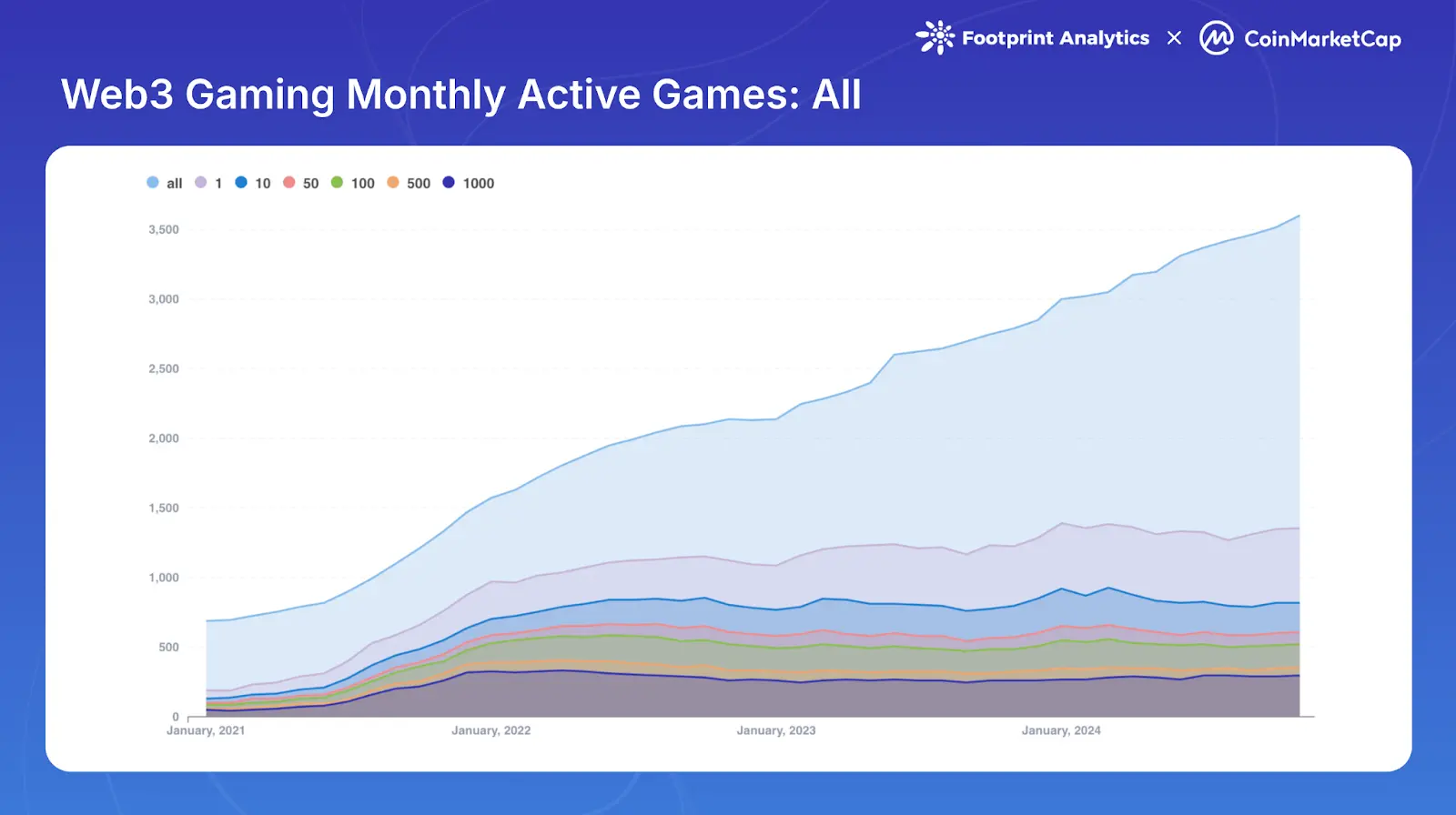 Footprint Analytics × CoinMarketCap

Web3 Gaming Monthly Active Games: All

all 1 10 50 100 500 1000

3,500
3,000
2,500
2,000
1,500
1,000
500
0

January, 2021 January, 2022 January, 2023 January, 2024